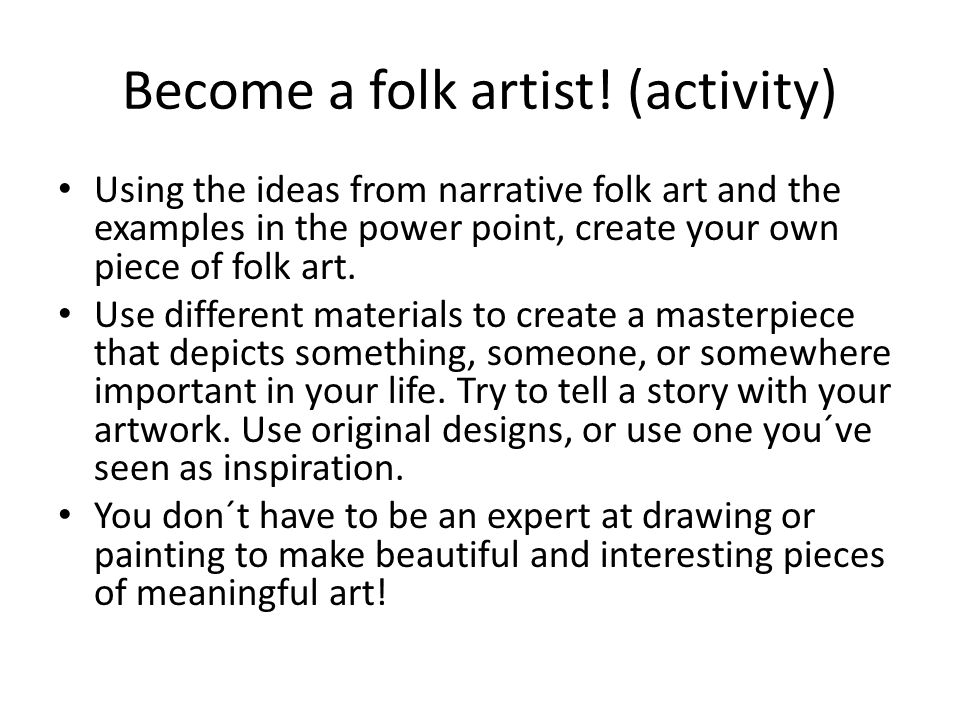 Become a folk artist! (activity)

• Using the ideas from narrative folk art and the examples in the power point, create your own piece of folk art.
• Use different materials to create a masterpiece that depicts something, someone, or somewhere important in your life. Try to tell a story with your artwork. Use original designs, or use one you´ve seen as inspiration.
• You don´t have to be an expert at drawing or painting to make beautiful and interesting pieces of meaningful art!